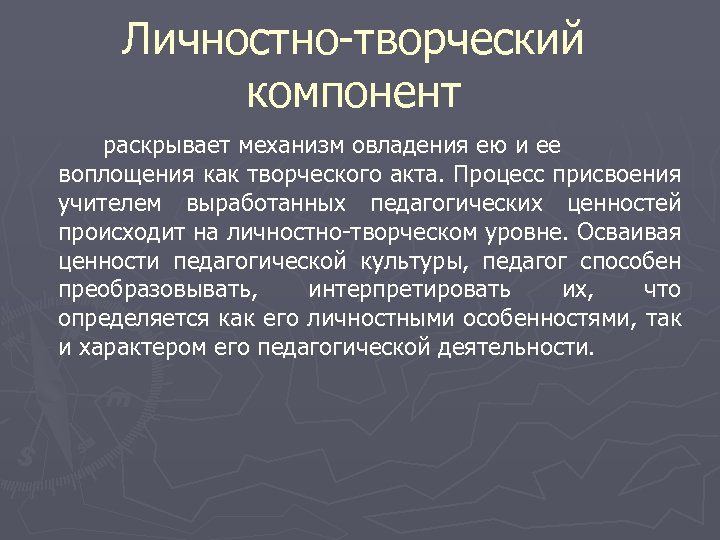 Личностно-творческий компонент

раскрывает механизм овладения ею и ее воплощения как творческого акта. Процесс присвоения учителем выработанных педагогических ценностей происходит на личностно-творческом уровне. Осваивая ценности педагогической культуры, педагог способен преобразовывать, интерпретировать их, что определяется как его личностными особенностями, так и характером его педагогической деятельности.